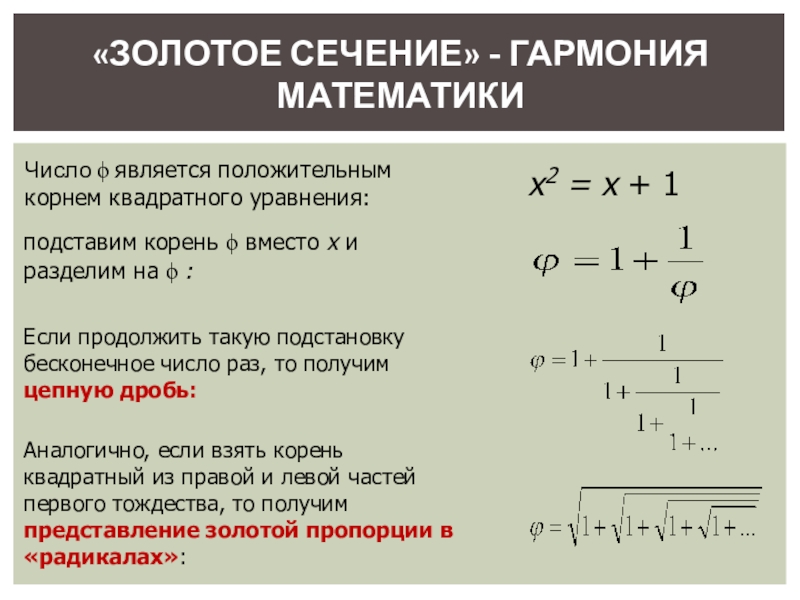 «ЗОЛОТОЕ СЕЧЕНИЕ» - ГАРМОНИЯ МАТЕМАТИКИ

Число $\phi$ является положительным корнем квадратного уравнения:

$x^2 = x + 1$

подставим корень $\phi$ вместо $x$ и разделим на $\phi$ :

$\varphi = 1 + \frac{1}{\varphi}$

Если продолжить такую подстановку бесконечное число раз, то получим цепную дробь:

$\varphi = 1 + \frac{1}{1 + \frac{1}{1 + \frac{1}{1 + \dots}}}$

Аналогично, если взять корень квадратный из правой и левой частей первого тождества, то получим представление золотой пропорции в «радикалах»:

$\varphi = \sqrt{1 + \sqrt{1 + \sqrt{1 + \sqrt{1 + \dots}}}}$